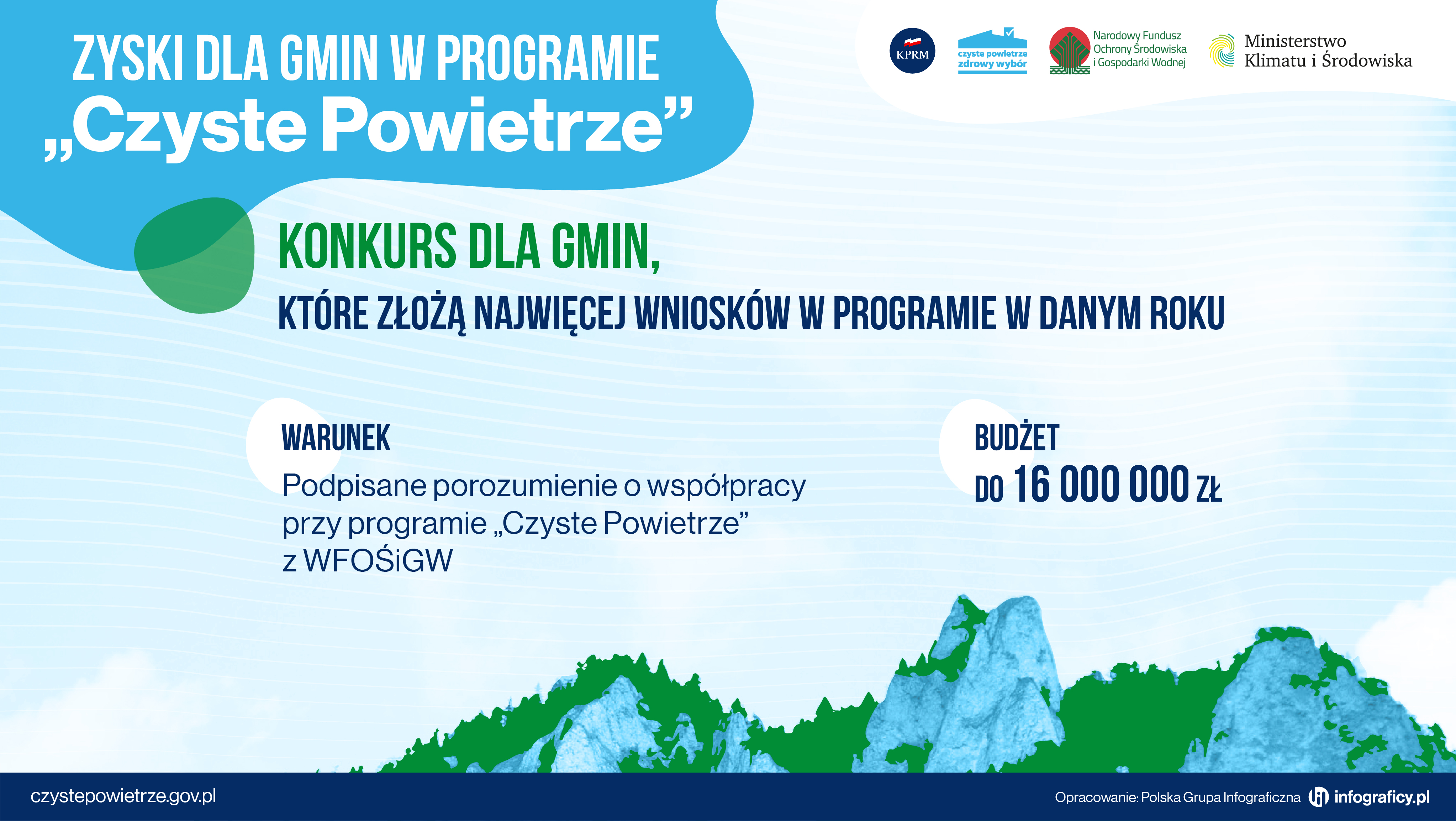 ZYSKI DLA GMIN W PROGRAMIE
„Czyste Powietrze”

KPRM

czyste powietrze
zdrowy wybór

Narodowy Fundusz
Ochrony Środowiska
i Gospodarki Wodnej

Ministerstwo
Klimatu i Środowiska

KONKURS DLA GMIN,
KTÓRE ZŁOŻĄ NAJWIĘCEJ WNIOSKÓW W PROGRAMIE W DANYM ROKU

WARUNEK
Podpisane porozumienie o współpracy przy programie „Czyste Powietrze” z WFOŚiGW

BUDŻET
DO 16 000 000 ZŁ

czystepowietrze.gov.pl

Opracowanie: Polska Grupa Infograficzna infograficy.pl